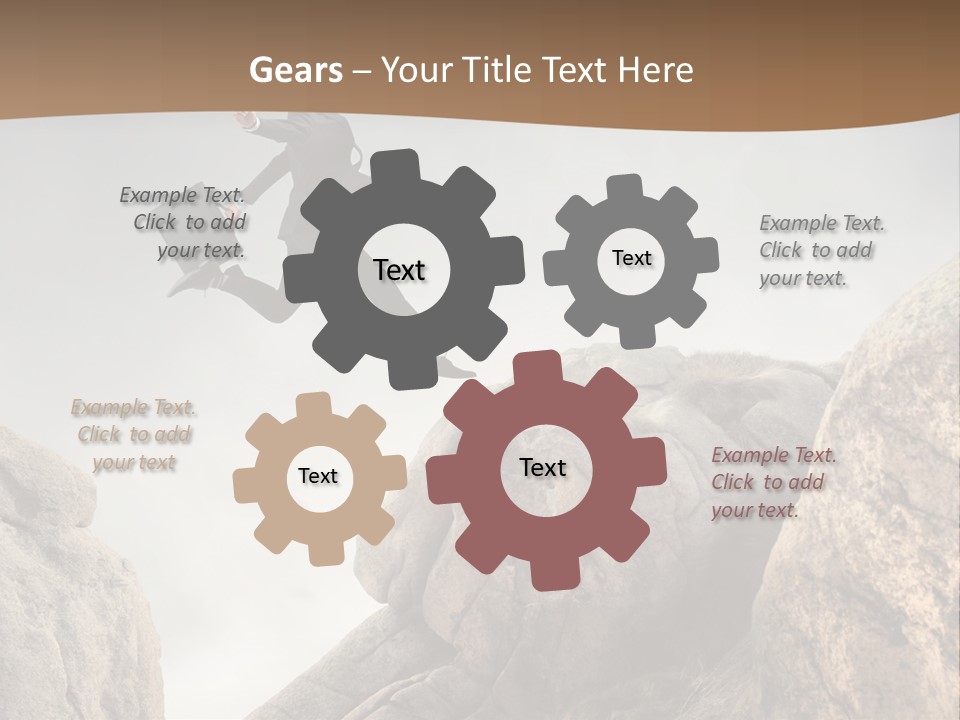 Gears – Your Title Text Here

Example Text. Click to add your text.

Text

Text

Example Text. Click to add your text.

Example Text. Click to add your text

Text

Text

Example Text. Click to add your text.